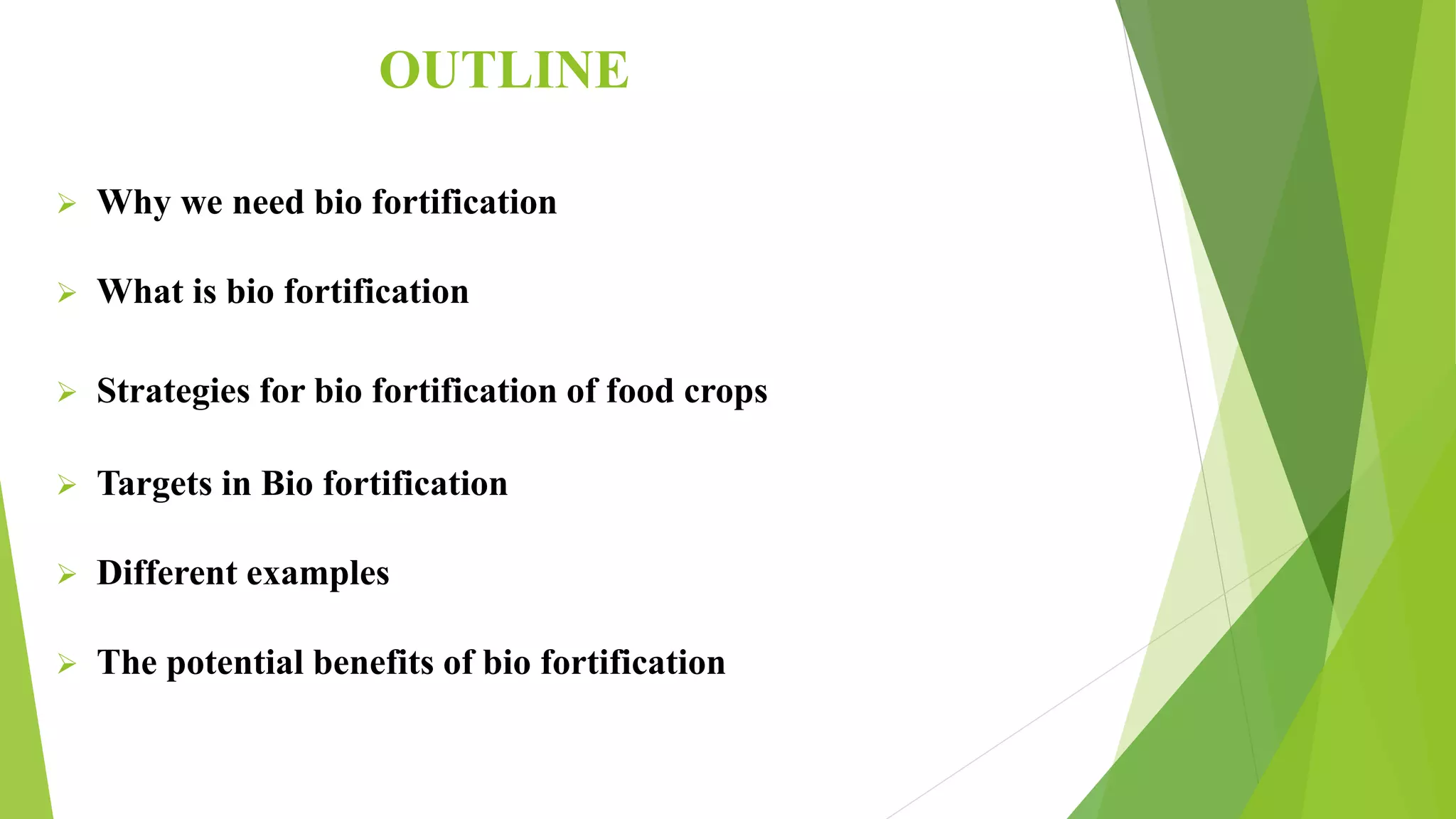 OUTLINE

➢ Why we need bio fortification

➢ What is bio fortification

➢ Strategies for bio fortification of food crops

➢ Targets in Bio fortification

➢ Different examples

➢ The potential benefits of bio fortification